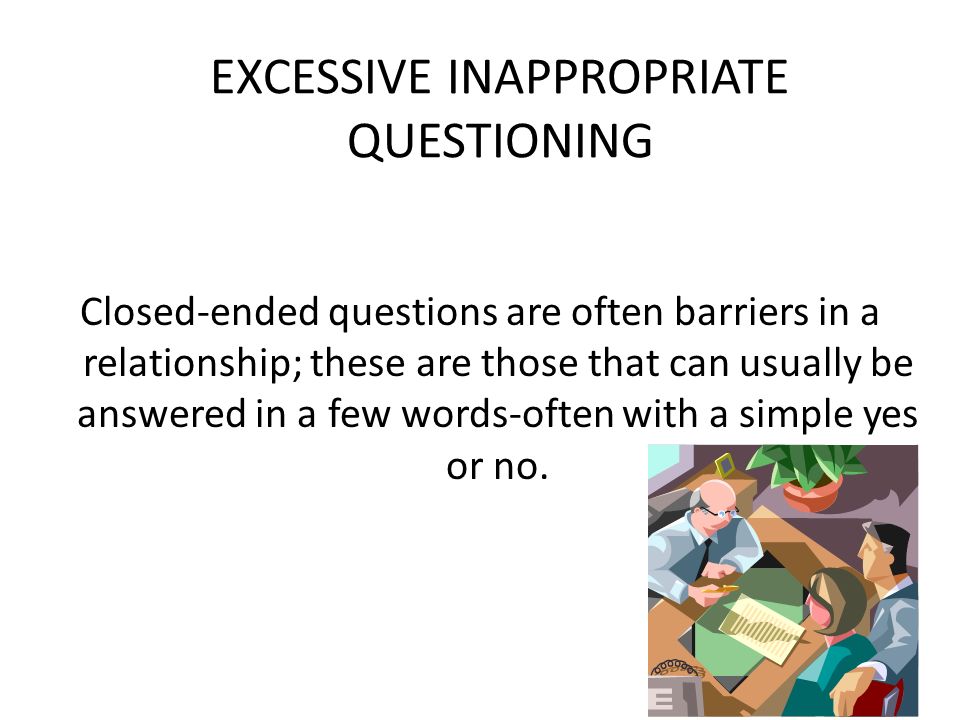 EXCESSIVE INAPPROPRIATE QUESTIONING

Closed-ended questions are often barriers in a relationship; these are those that can usually be answered in a few words-often with a simple yes or no.